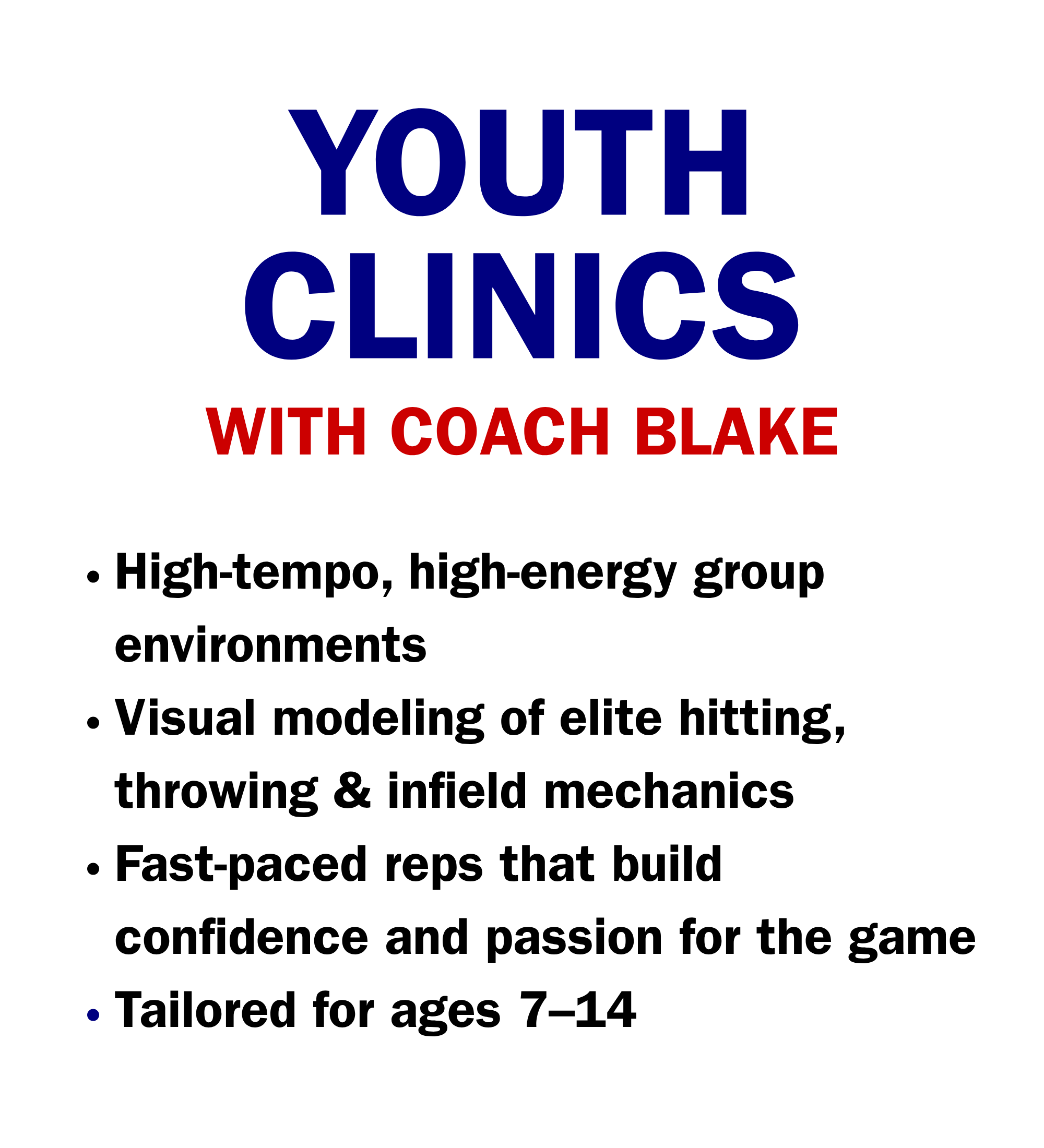 YOUTH
CLINICS
WITH COACH BLAKE

• High-tempo, high-energy group environments
• Visual modeling of elite hitting, throwing & infield mechanics
• Fast-paced reps that build confidence and passion for the game
• Tailored for ages 7–14